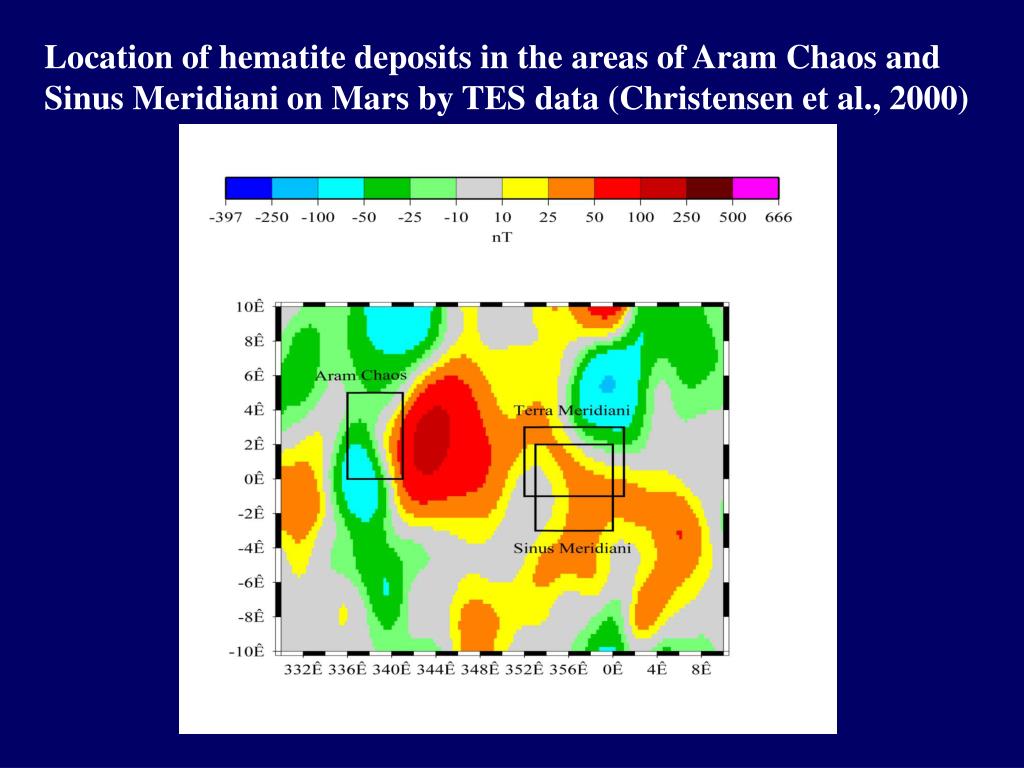 Location of hematite deposits in the areas of Aram Chaos and Sinus Meridiani on Mars by TES data (Christensen et al., 2000)

-397 -250 -100 -50 -25 -10 10 25 50 100 250 500 666
nT

10Ê
8Ê
6Ê
4Ê
2Ê
0Ê
-2Ê
-4Ê
-6Ê
-8Ê
-10Ê

Aram Chaos
Terra Meridiani
Sinus Meridiani

332Ê 336Ê 340Ê 344Ê 348Ê 352Ê 356Ê 0Ê 4Ê 8Ê